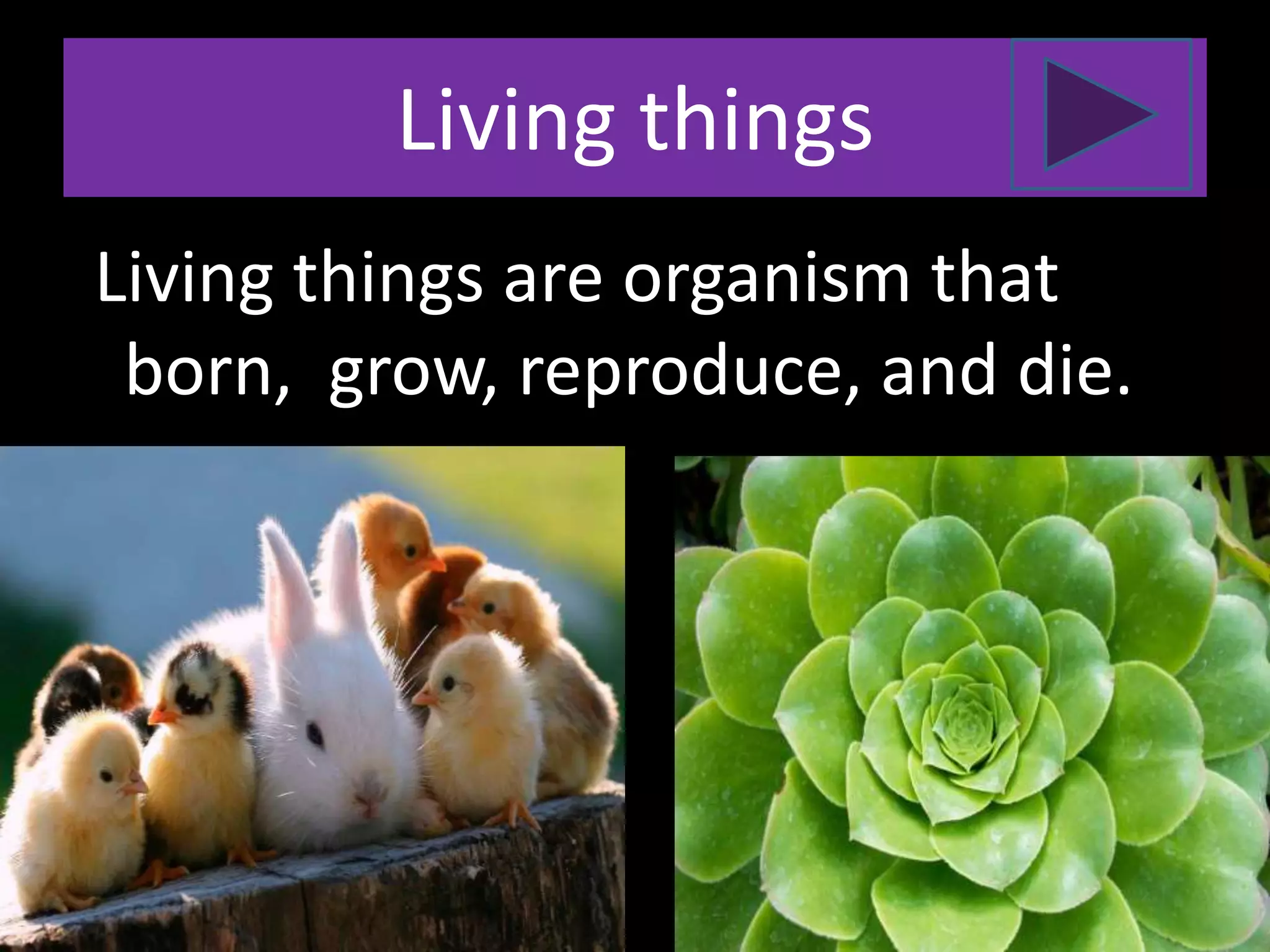 Living things

Living things are organism that born, grow, reproduce, and die.